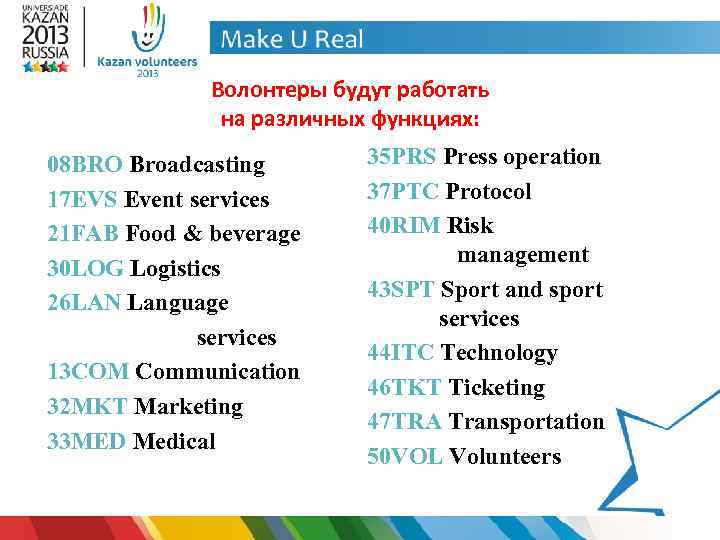 UNIVERSIADE KAZAN 2013 RUSSIA

Kazan volunteers 2013

Make U Real

Волонтеры будут работать на различных функциях:

08BRO Broadcasting
17EVS Event services
21FAB Food & beverage
30LOG Logistics
26LAN Language services
13COM Communication
32MKT Marketing
33MED Medical

35PRS Press operation
37PTC Protocol
40RIM Risk management
43SPT Sport and sport services
44ITC Technology
46TKT Ticketing
47TRA Transportation
50VOL Volunteers